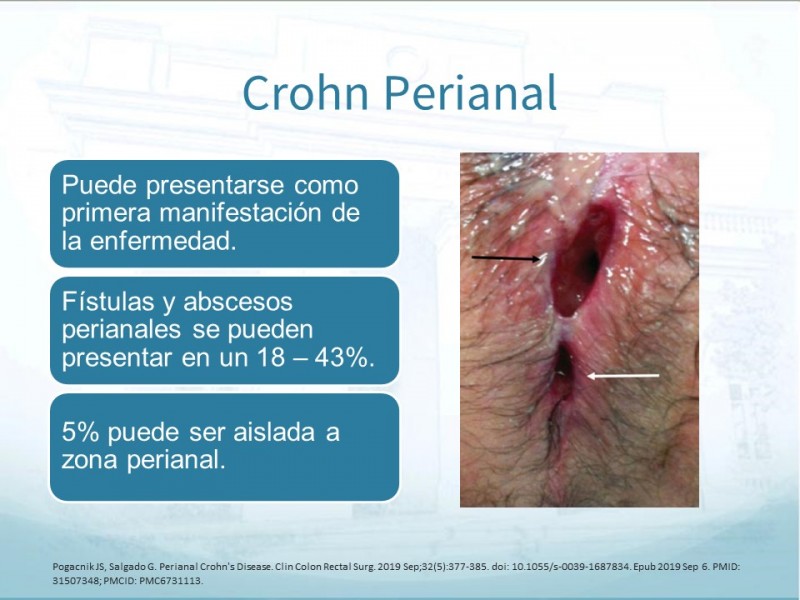 Crohn Perianal

Puede presentarse como primera manifestación de la enfermedad.

Fístulas y abscesos perianales se pueden presentar en un 18 – 43%.

5% puede ser aislada a zona perianal.

Pogacnik JS, Salgado G. Perianal Crohn's Disease. Clin Colon Rectal Surg. 2019 Sep;32(5):377-385. doi: 10.1055/s-0039-1687834. Epub 2019 Sep 6. PMID: 31507348; PMCID: PMC6731113.